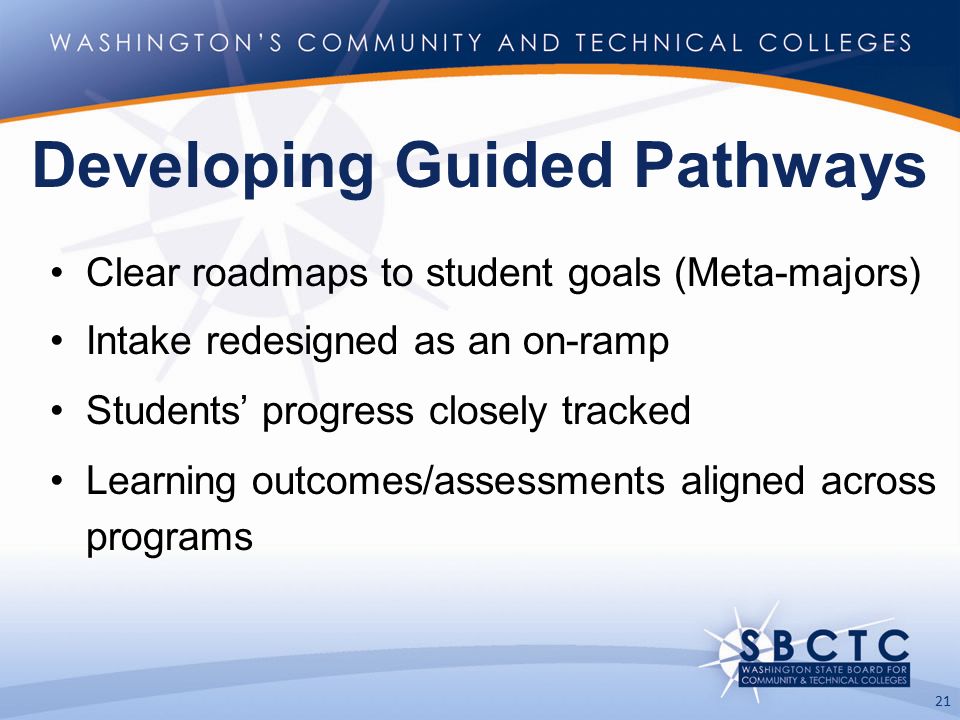 WASHINGTON'S COMMUNITY AND TECHNICAL COLLEGES

Developing Guided Pathways

• Clear roadmaps to student goals (Meta-majors)
• Intake redesigned as an on-ramp
• Students' progress closely tracked
• Learning outcomes/assessments aligned across programs

SBCTC
WASHINGTON STATE BOARD FOR COMMUNITY & TECHNICAL COLLEGES

21